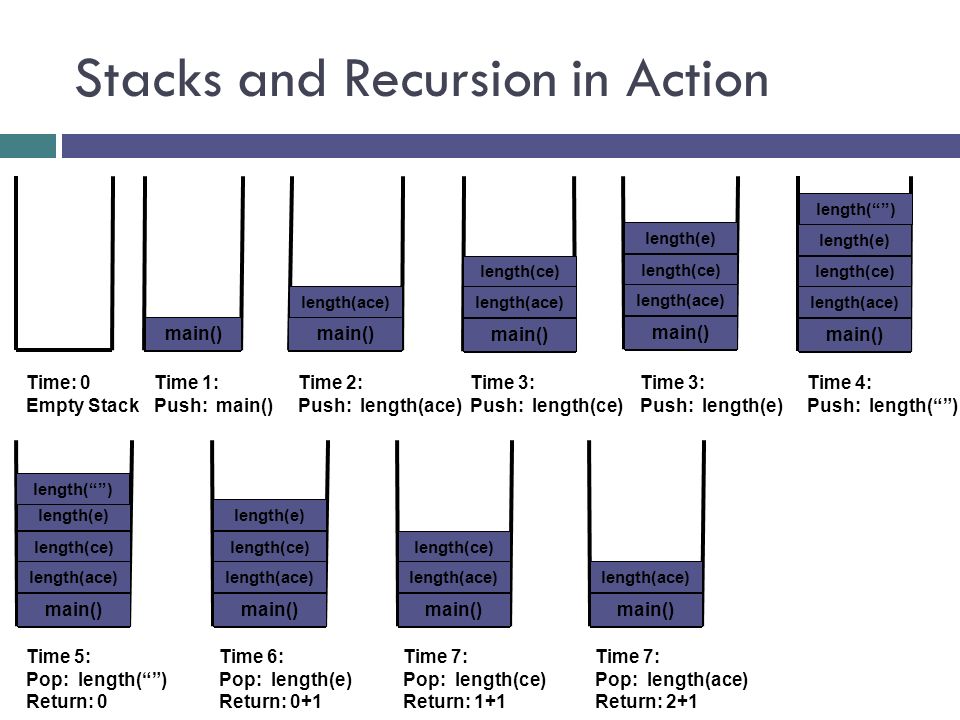 Stacks and Recursion in Action

main()

length(ace)
main()

length(ce)
length(ace)
main()

length(e)
length(ce)
length(ace)
main()

length(“”)
length(e)
length(ce)
length(ace)
main()

Time: 0
Empty Stack

Time 1:
Push: main()

Time 2:
Push: length(ace)

Time 3:
Push: length(ce)

Time 3:
Push: length(e)

Time 4:
Push: length(“”)

length(“”)
length(e)
length(ce)
length(ace)
main()

length(e)
length(ce)
length(ace)
main()

length(ce)
length(ace)
main()

length(ace)
main()

Time 5:
Pop: length(“”)
Return: 0

Time 6:
Pop: length(e)
Return: 0+1

Time 7:
Pop: length(ce)
Return: 1+1

Time 7:
Pop: length(ace)
Return: 2+1